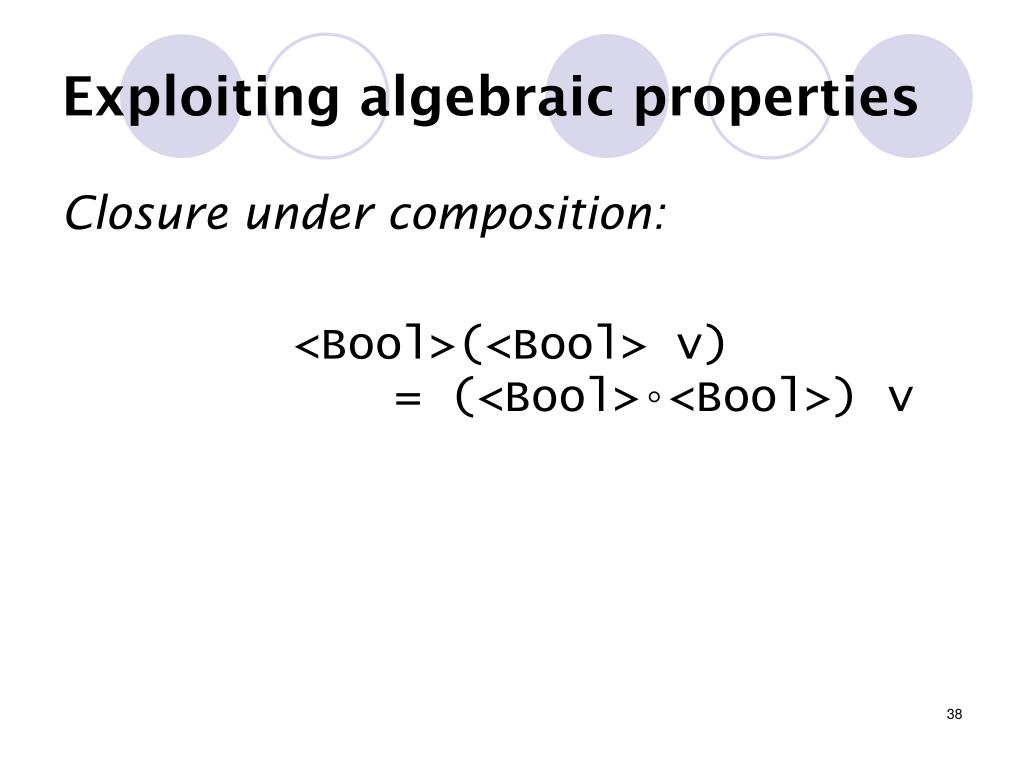 Exploiting algebraic properties

Closure under composition:

<Bool>(<Bool> v)
= (<Bool>∘<Bool>) v

38